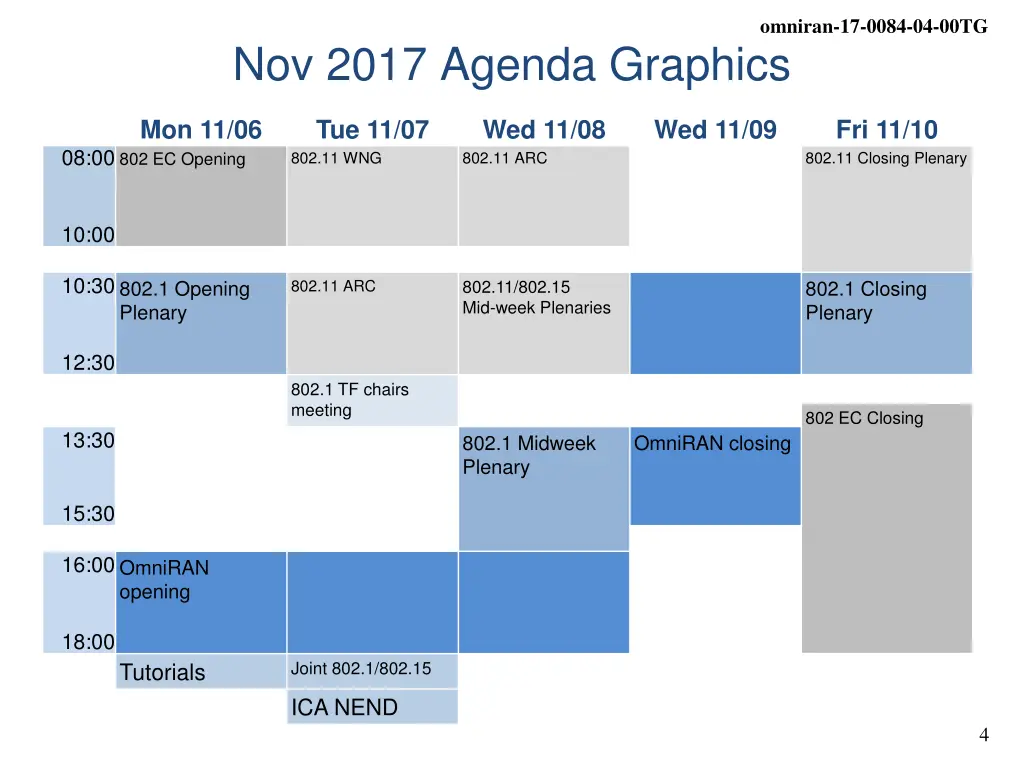 omniran-17-0084-04-00TG

Nov 2017 Agenda Graphics

|  | Mon 11/06 | Tue 11/07 | Wed 11/08 | Wed 11/09 | Fri 11/10 |
|---|---|---|---|---|---|
| 08:00 10:00 | 802 EC Opening | 802.11 WNG | 802.11 ARC |  | 802.11 Closing Plenary |
| 10:30 12:30 | 802.1 Opening Plenary | 802.11 ARC | 802.11/802.15 Mid-week Plenaries |  | 802.1 Closing Plenary |
|  |  | 802.1 TF chairs meeting |  |  | 802 EC Closing |
| 13:30 15:30 |  |  | 802.1 Midweek Plenary | OmniRAN closing |  |
| 16:00 18:00 | OmniRAN opening |  |  |  |  |
|  | Tutorials | Joint 802.1/802.15 |  |  |  |
|  |  | ICA NEND |  |  |  |

4